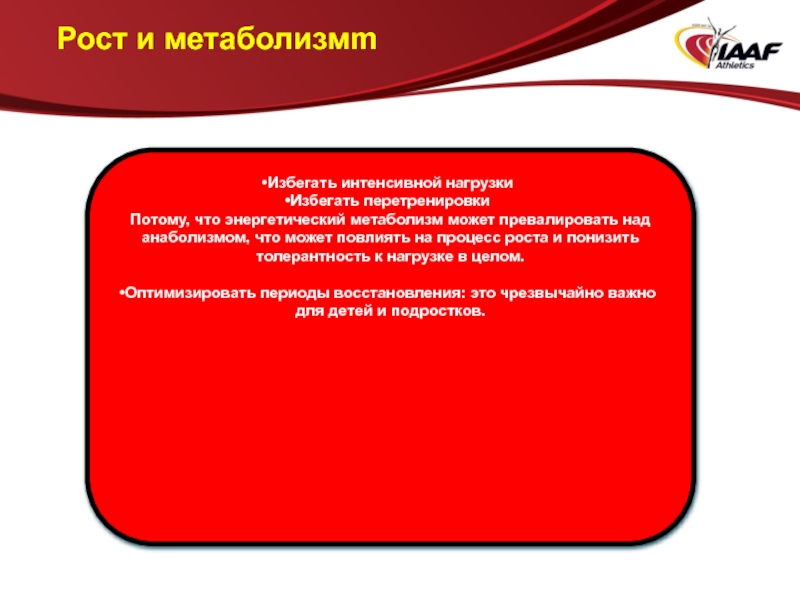 Рост и метаболизмm

IAAF
Athletics

•Избегать интенсивной нагрузки
•Избегать перетренировки
Потому, что энергетический метаболизм может превалировать над анаболизмом, что может повлиять на процесс роста и понизить толерантность к нагрузке в целом.

•Оптимизировать периоды восстановления: это чрезвычайно важно для детей и подростков.